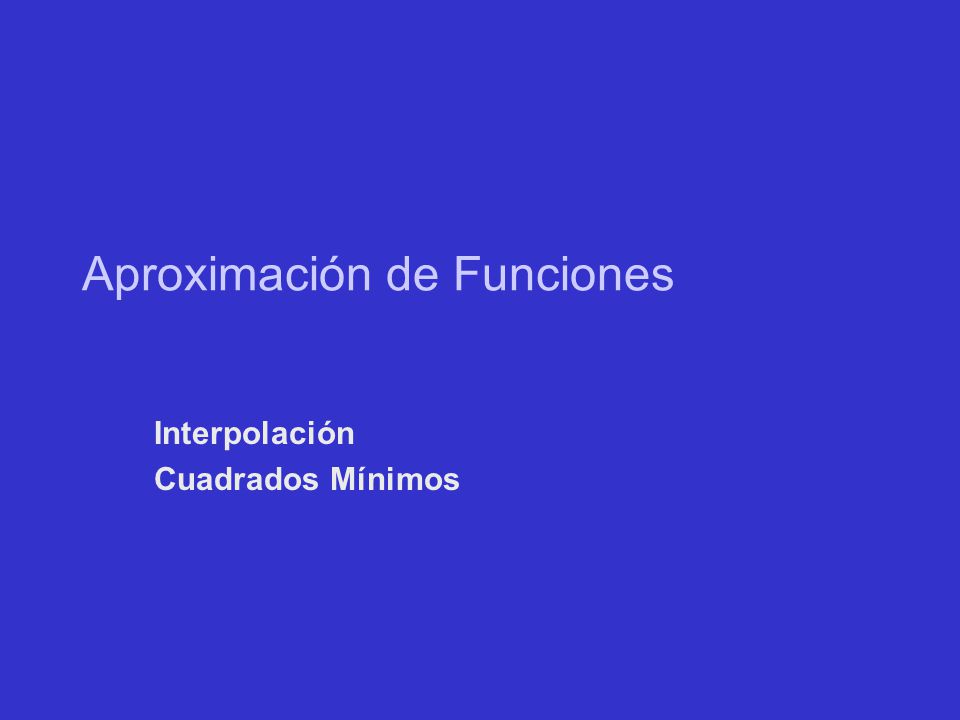 Aproximación de Funciones

Interpolación
Cuadrados Mínimos